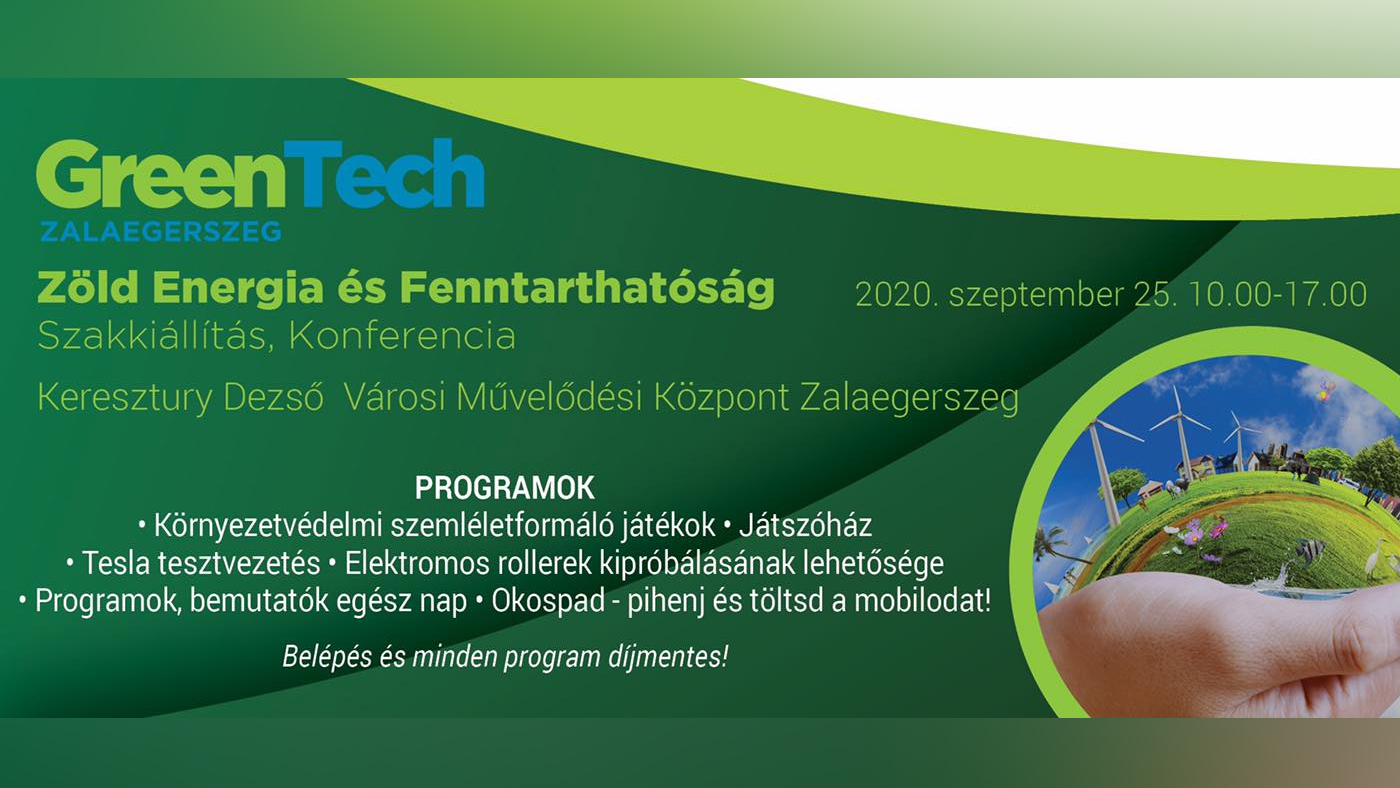 GreenTech
ZALAEGERSZEG

Zöld Energia és Fenntarthatóság
Szakkiállítás, Konferencia

2020. szeptember 25. 10.00-17.00

Keresztury Dezső Városi Művelődési Központ Zalaegerszeg

PROGRAMOK
• Környezetvédelmi szemléletformáló játékok • Játszóház
• Tesla tesztvezetés • Elektromos rollerek kipróbálásának lehetősége
• Programok, bemutatók egész nap • Okospad - pihenj és töltsd a mobilodat!

Belépés és minden program díjmentes!